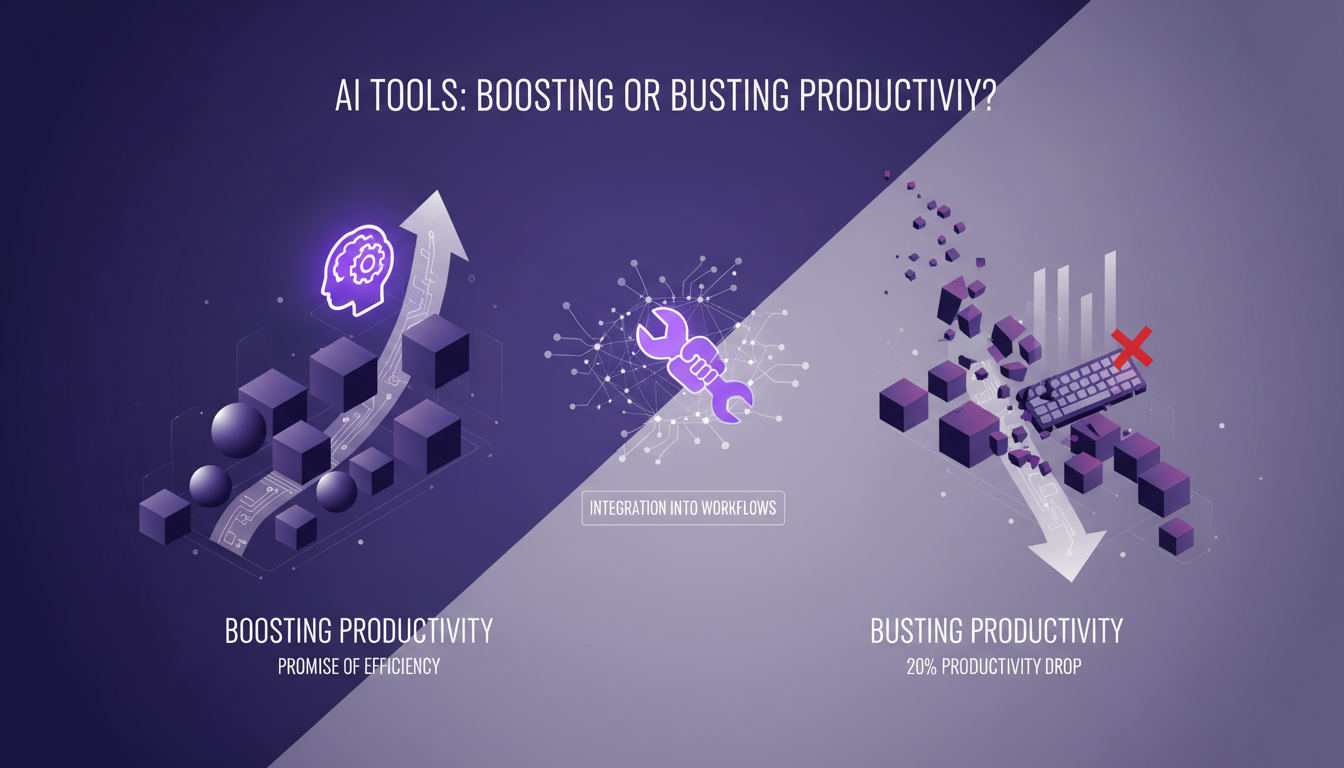 AI TOOLS: BOOSTING OR BUSTING PRODUCTIVIY?

INTEGRATION INTO WORKFLOWS

BOOSTING PRODUCTIVITY
PROMISE OF EFFICIENCY

BUSTING PRODUCTIVITY
20% PRODUCTIVITY DROP